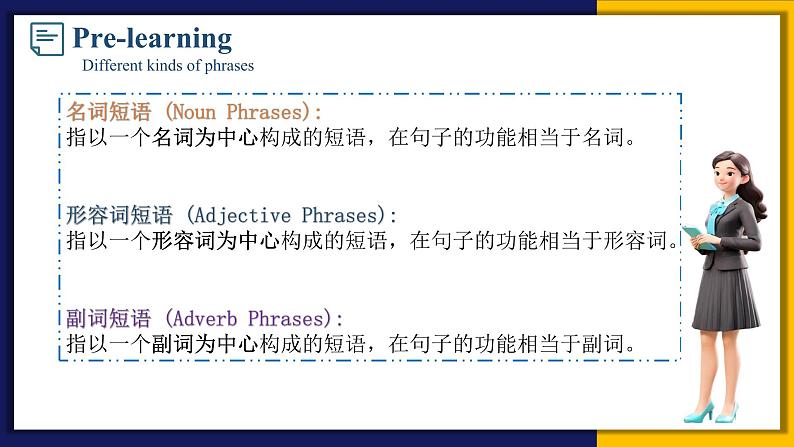 Pre-learning
Different kinds of phrases

名词短语 (Noun Phrases):
指以一个名词为中心构成的短语，在句子的功能相当于名词。

形容词短语 (Adjective Phrases):
指以一个形容词为中心构成的短语，在句子的功能相当于形容词。

副词短语 (Adverb Phrases):
指以一个副词为中心构成的短语，在句子的功能相当于副词。